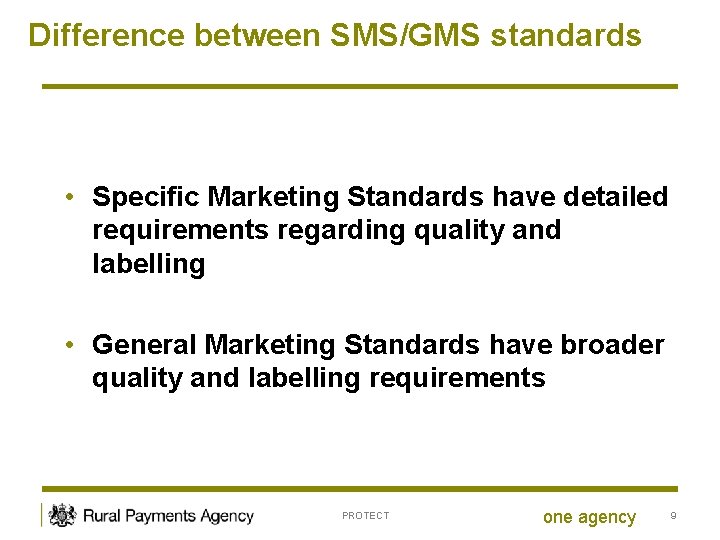 Difference between SMS/GMS standards

• Specific Marketing Standards have detailed requirements regarding quality and labelling

• General Marketing Standards have broader quality and labelling requirements

Rural Payments Agency

PROTECT

one agency

9